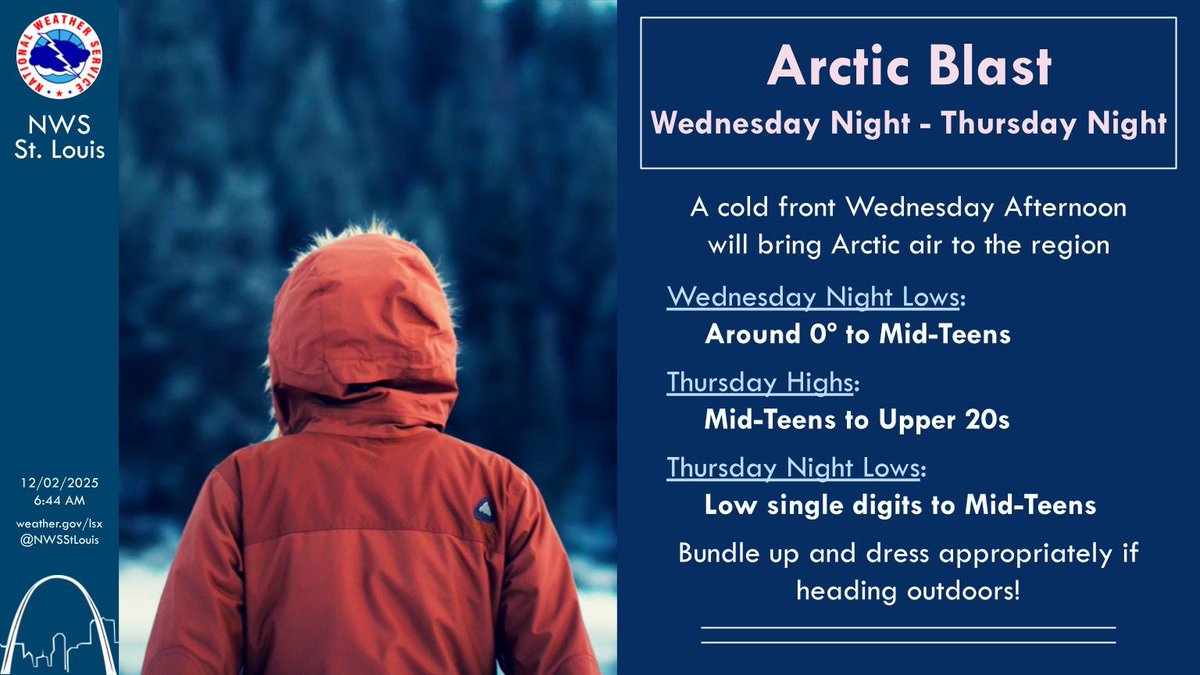 NATIONAL WEATHER SERVICE

NWS
St. Louis

12/02/2025
6:44 AM

weather.gov/lsx
@NWSStLouis

Arctic Blast
Wednesday Night - Thursday Night

A cold front Wednesday Afternoon will bring Arctic air to the region

Wednesday Night Lows:
Around 0° to Mid-Teens

Thursday Highs:
Mid-Teens to Upper 20s

Thursday Night Lows:
Low single digits to Mid-Teens

Bundle up and dress appropriately if heading outdoors!